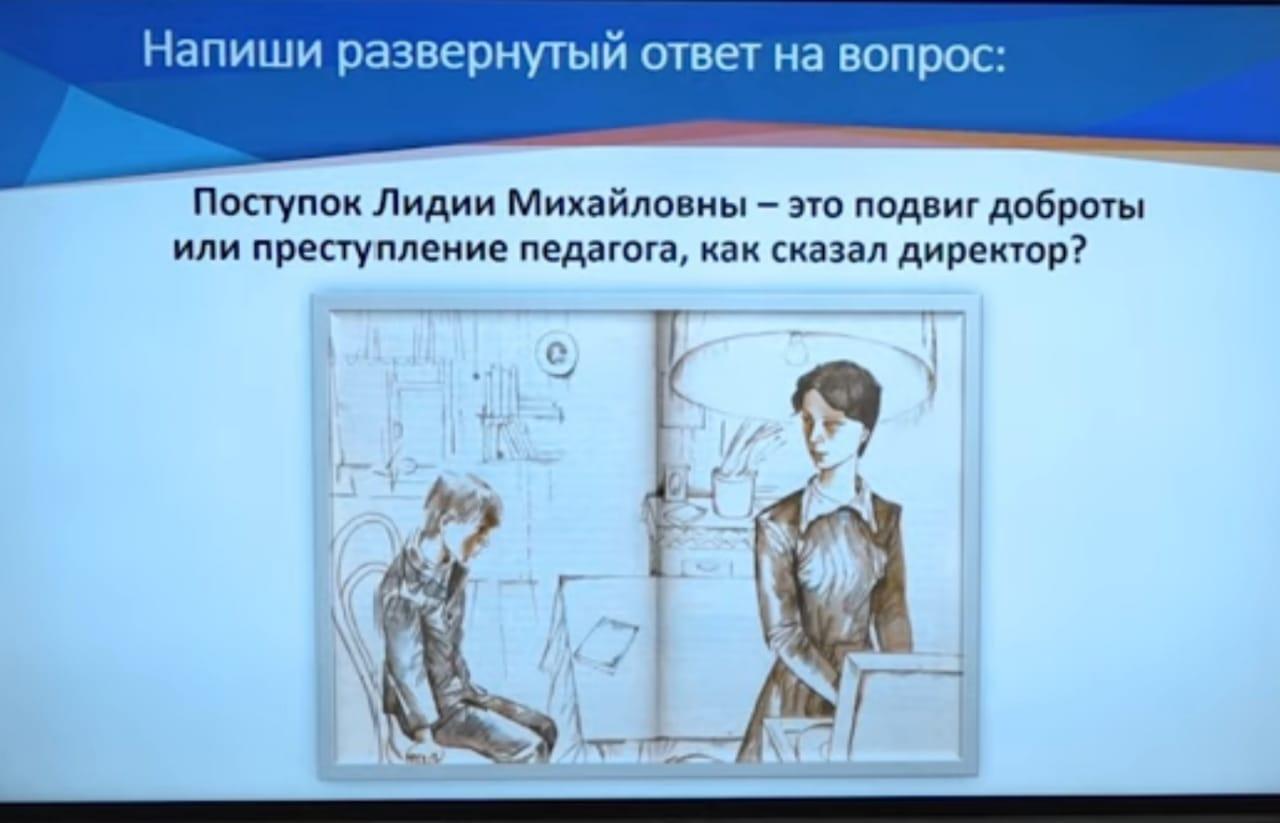 Напиши развернутый ответ на вопрос:

Поступок Лидии Михайловны – это подвиг доброты или преступление педагога, как сказал директор?